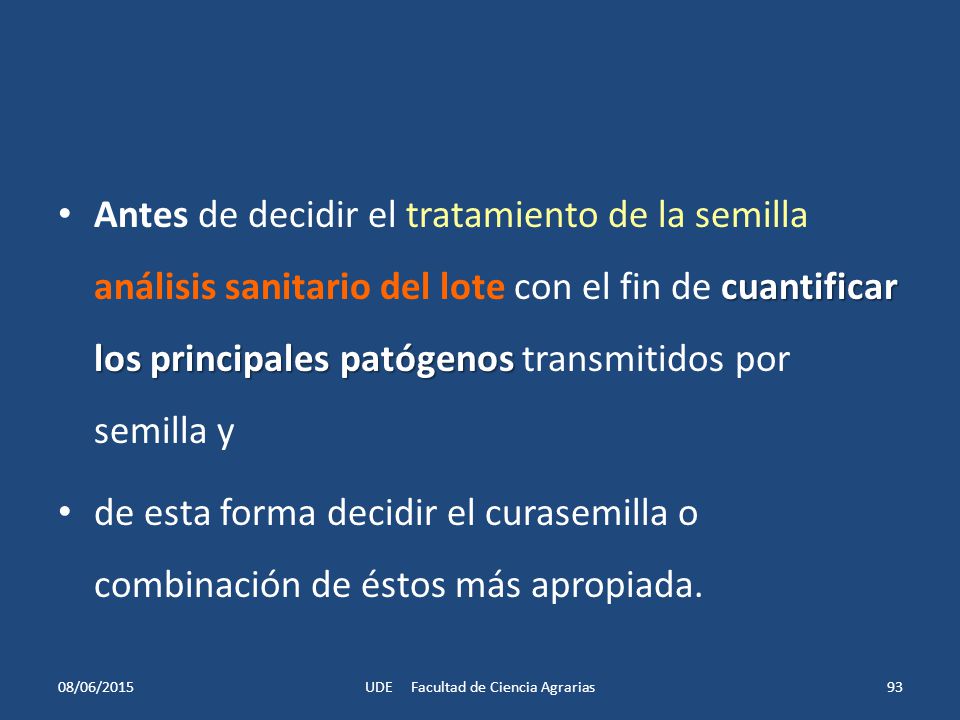 • Antes de decidir el tratamiento de la semilla análisis sanitario del lote con el fin de cuantificar los principales patógenos transmitidos por semilla y

• de esta forma decidir el curasemilla o combinación de éstos más apropiada.

08/06/2015

UDE Facultad de Ciencia Agrarias

93